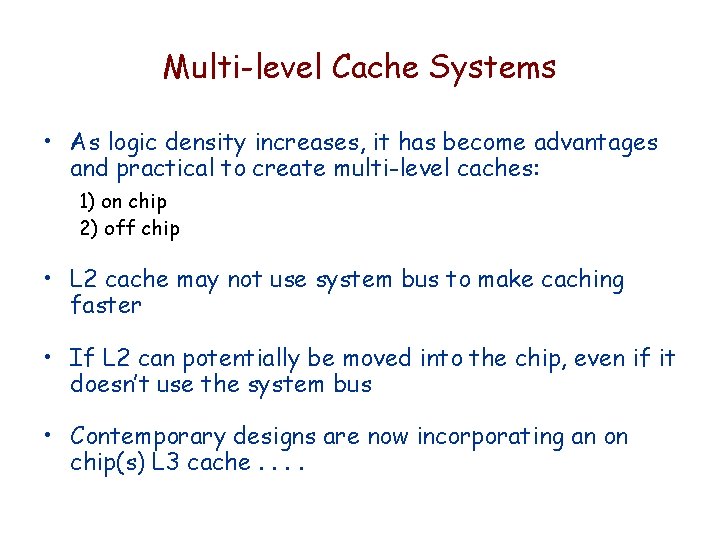 Multi-level Cache Systems

• As logic density increases, it has become advantages and practical to create multi-level caches:
1) on chip
2) off chip

• L2 cache may not use system bus to make caching faster

• If L2 can potentially be moved into the chip, even if it doesn't use the system bus

• Contemporary designs are now incorporating an on chip(s) L3 cache . . . .